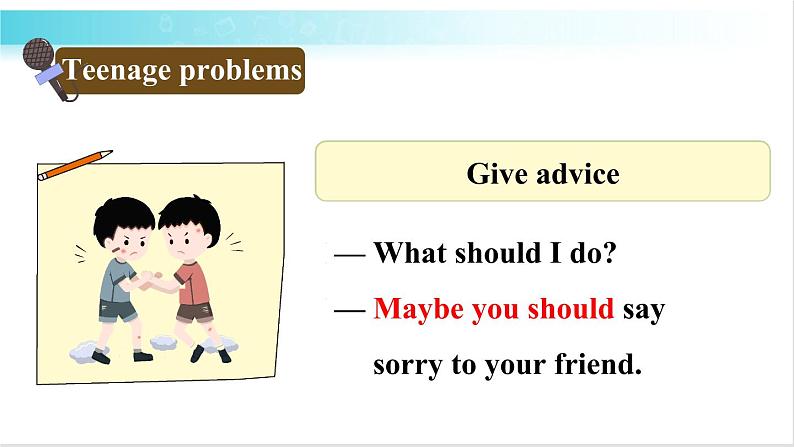 Teenage problems

Give advice

— What should I do?

— Maybe you should say sorry to your friend.